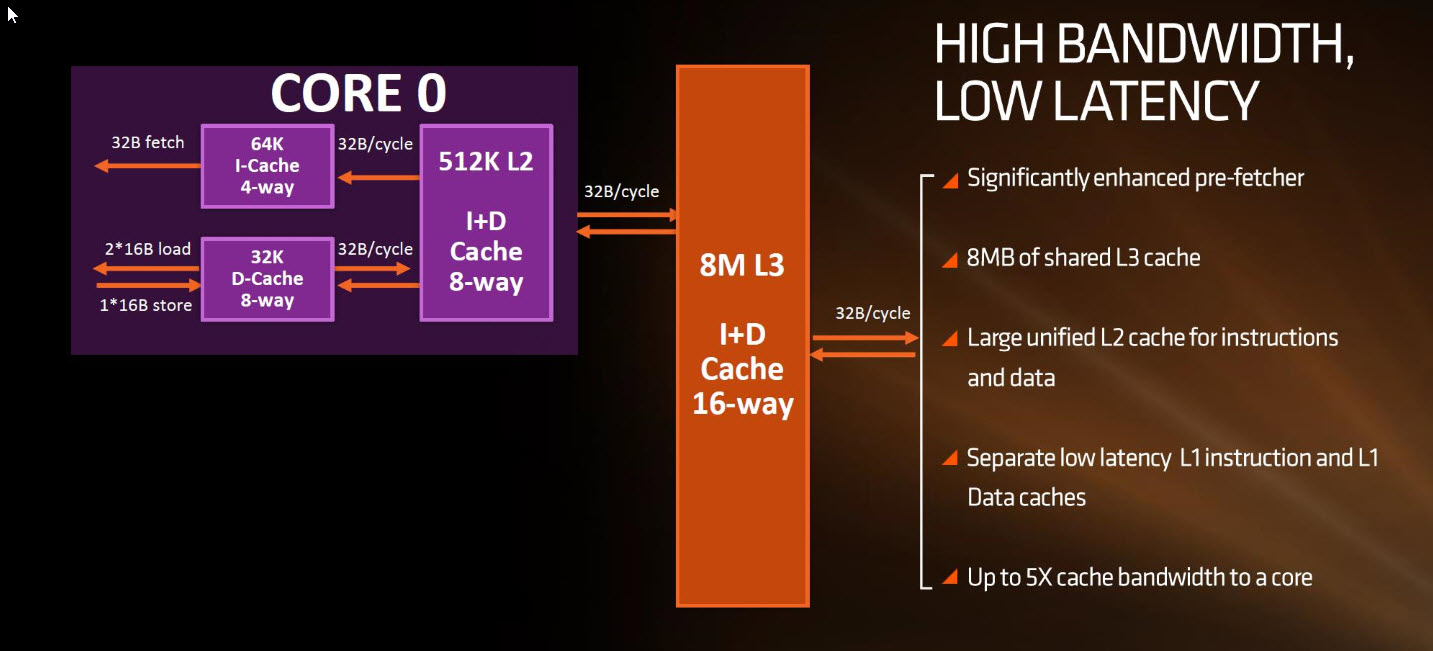 CORE 0

32B fetch

64K
I-Cache
4-way

32B/cycle

512K L2

I+D
Cache
8-way

2*16B load

1*16B store

32K
D-Cache
8-way

32B/cycle

32B/cycle

8M L3

I+D
Cache
16-way

32B/cycle

HIGH BANDWIDTH, LOW LATENCY

Significantly enhanced pre-fetcher

8MB of shared L3 cache

Large unified L2 cache for instructions and data

Separate low latency L1 instruction and L1 Data caches

Up to 5X cache bandwidth to a core